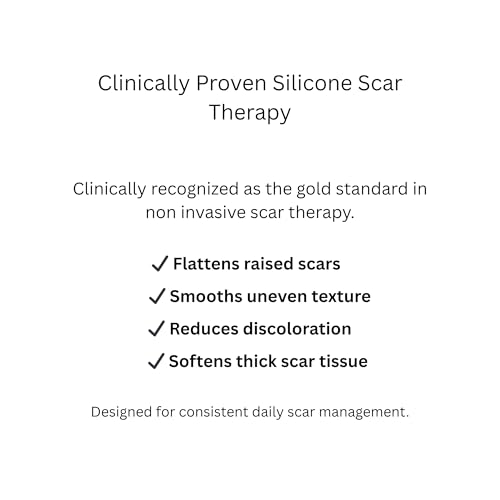 Clinically Proven Silicone Scar Therapy

Clinically recognized as the gold standard in non invasive scar therapy.

✓ Flattens raised scars
✓ Smooths uneven texture
✓ Reduces discoloration
✓ Softens thick scar tissue

Designed for consistent daily scar management.